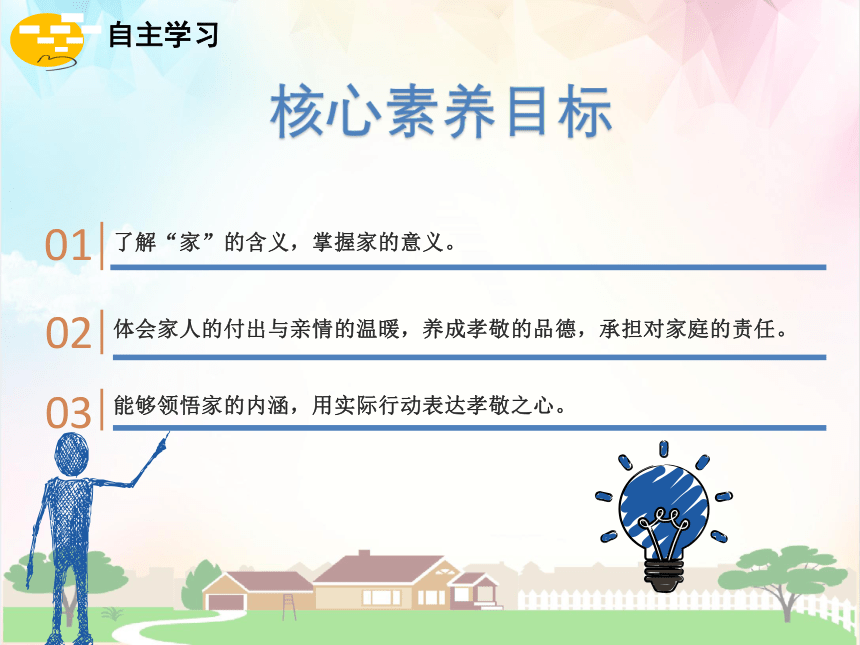 自主学习

核心素养目标

01 了解“家”的含义，掌握家的意义。

02 体会家人的付出与亲情的温暖，养成孝敬的品德，承担对家庭的责任。

03 能够领悟家的内涵，用实际行动表达孝敬之心。